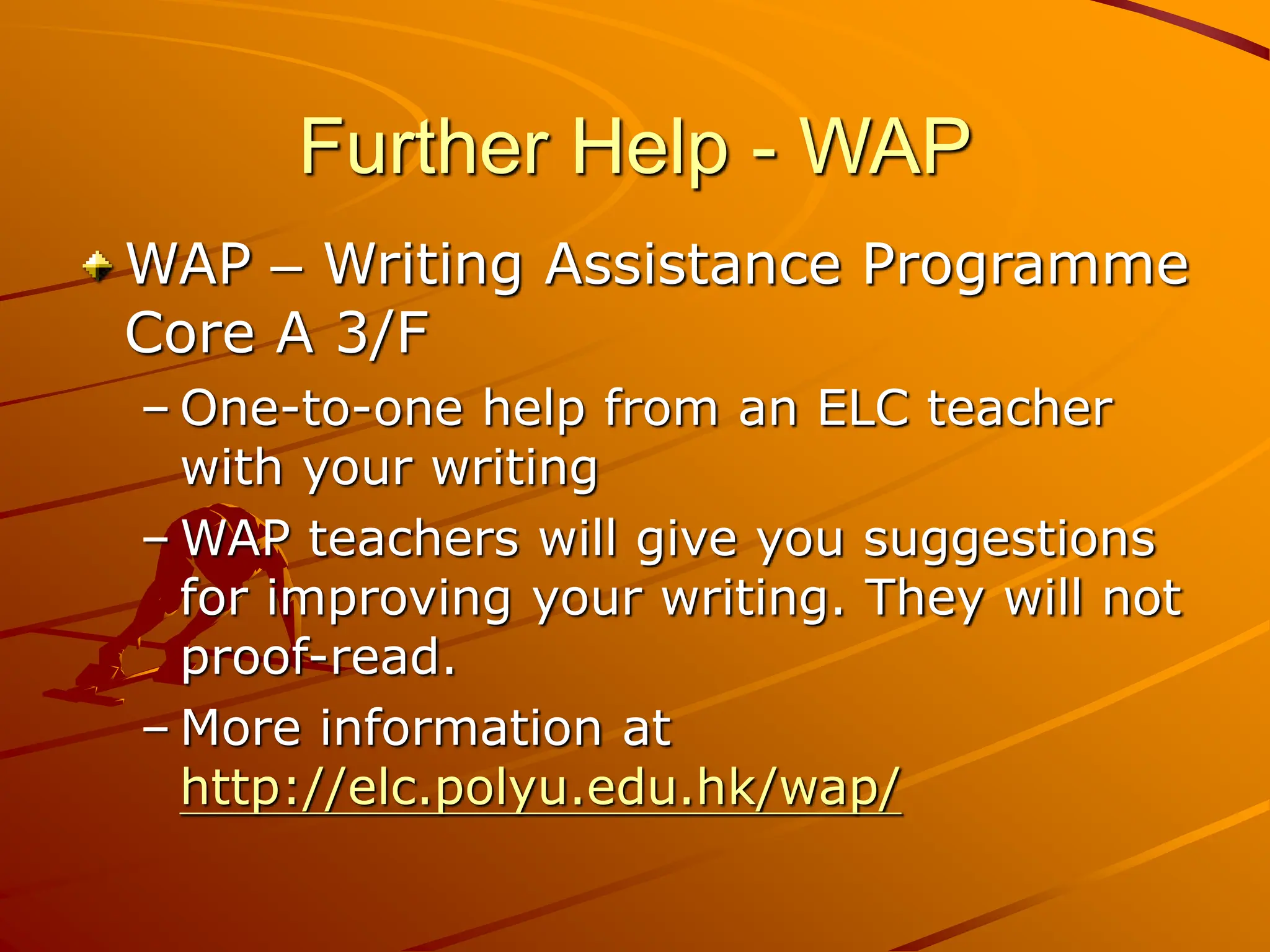 Further Help - WAP

WAP – Writing Assistance Programme Core A 3/F

– One-to-one help from an ELC teacher with your writing

– WAP teachers will give you suggestions for improving your writing. They will not proof-read.

– More information at http://elc.polyu.edu.hk/wap/